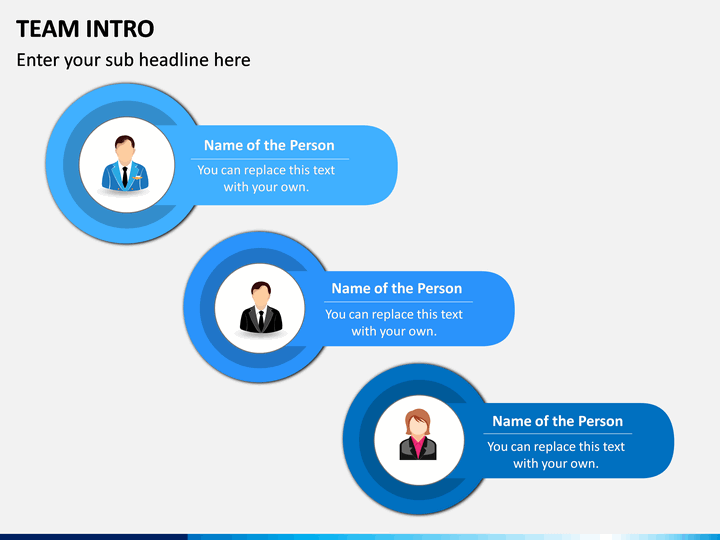 TEAM INTRO

Enter your sub headline here

Name of the Person

You can replace this text with your own.

Name of the Person

You can replace this text with your own.

Name of the Person

You can replace this text with your own.